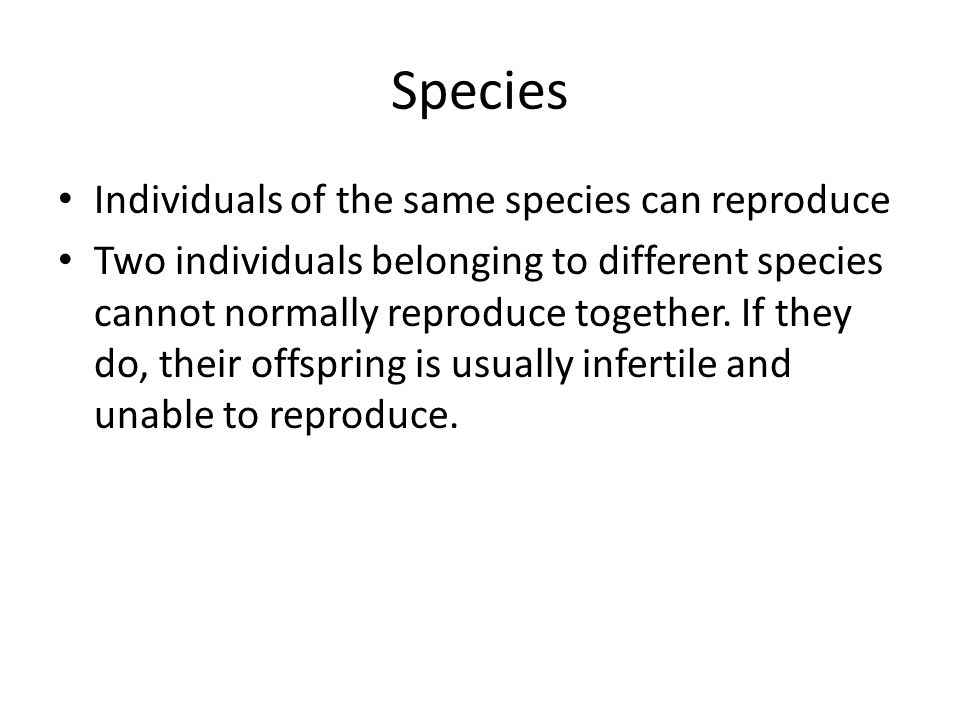 Species

• Individuals of the same species can reproduce
• Two individuals belonging to different species cannot normally reproduce together. If they do, their offspring is usually infertile and unable to reproduce.